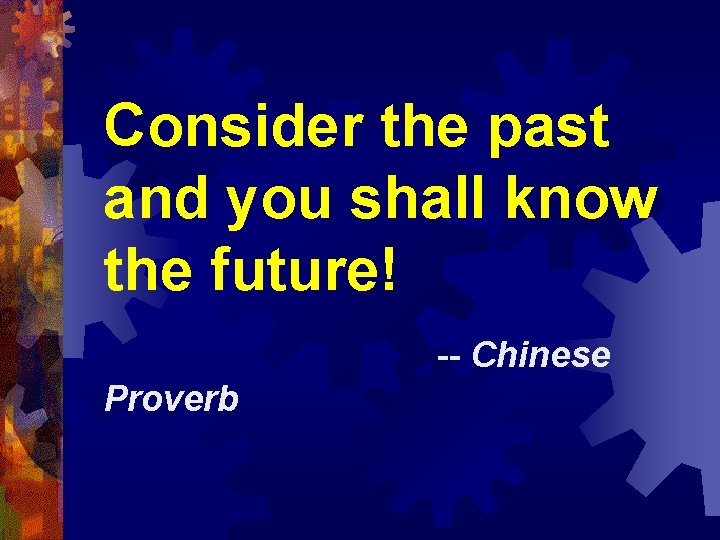 Consider the past and you shall know the future!

-- Chinese Proverb